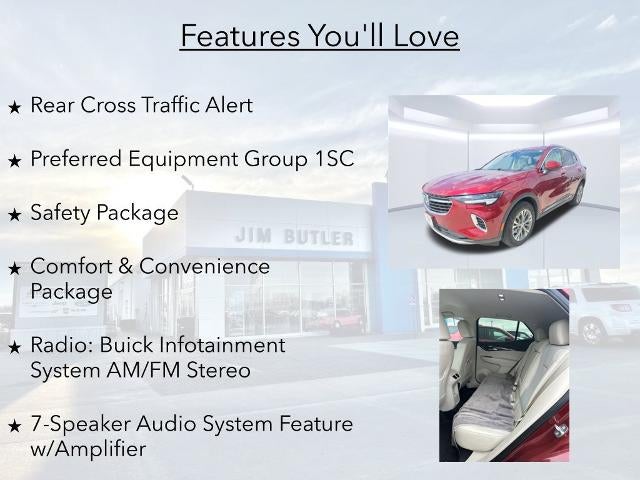 Features You'll Love

★ Rear Cross Traffic Alert

★ Preferred Equipment Group 1SC

★ Safety Package

★ Comfort & Convenience Package

★ Radio: Buick Infotainment System AM/FM Stereo

★ 7-Speaker Audio System Feature w/Amplifier

JIM BUTLER